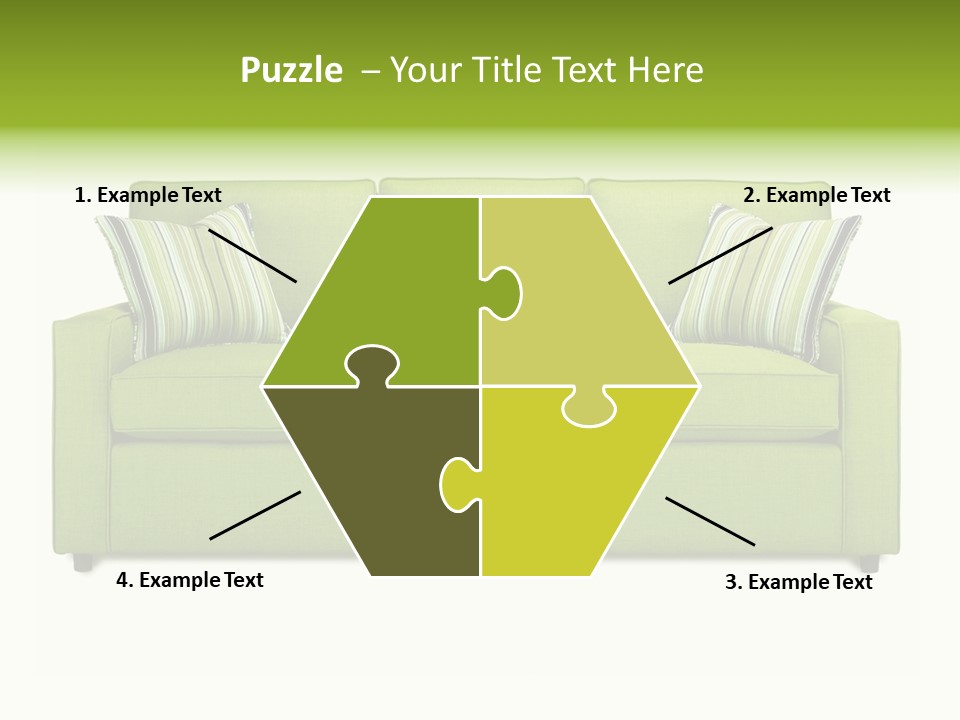 Puzzle – Your Title Text Here

1. Example Text

2. Example Text

4. Example Text

3. Example Text